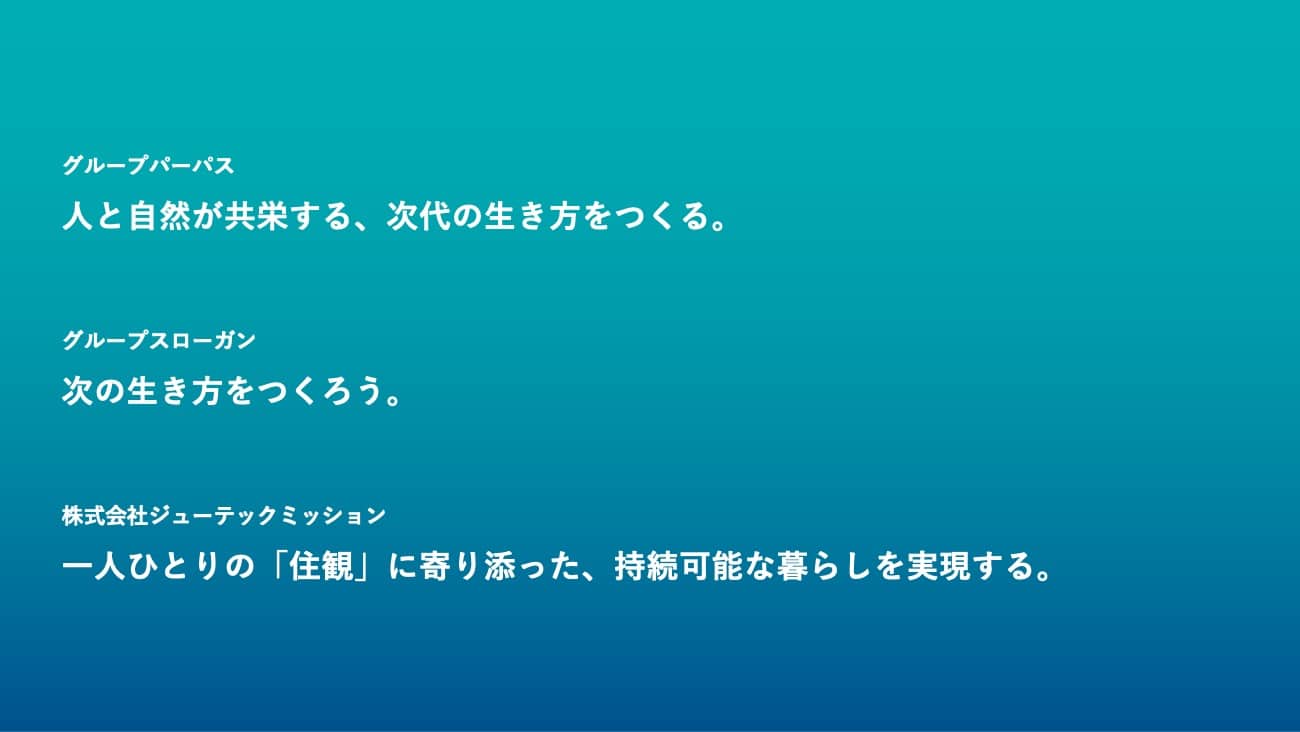 グループパーパス

人と自然が共栄する、次代の生き方をつくる。

グループスローガン

次の生き方をつくろう。

株式会社ジューテックミッション

一人ひとりの「住観」に寄り添った、持続可能な暮らしを実現する。